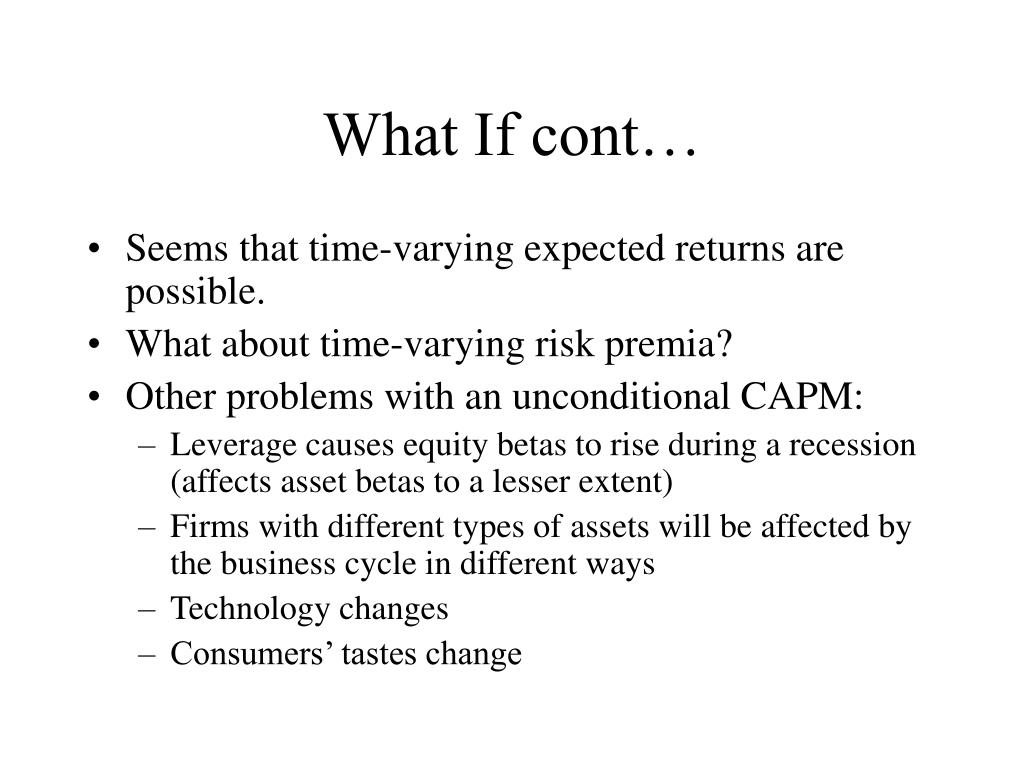 What If cont…

• Seems that time-varying expected returns are possible.
• What about time-varying risk premia?
• Other problems with an unconditional CAPM:
– Leverage causes equity betas to rise during a recession (affects asset betas to a lesser extent)
– Firms with different types of assets will be affected by the business cycle in different ways
– Technology changes
– Consumers’ tastes change